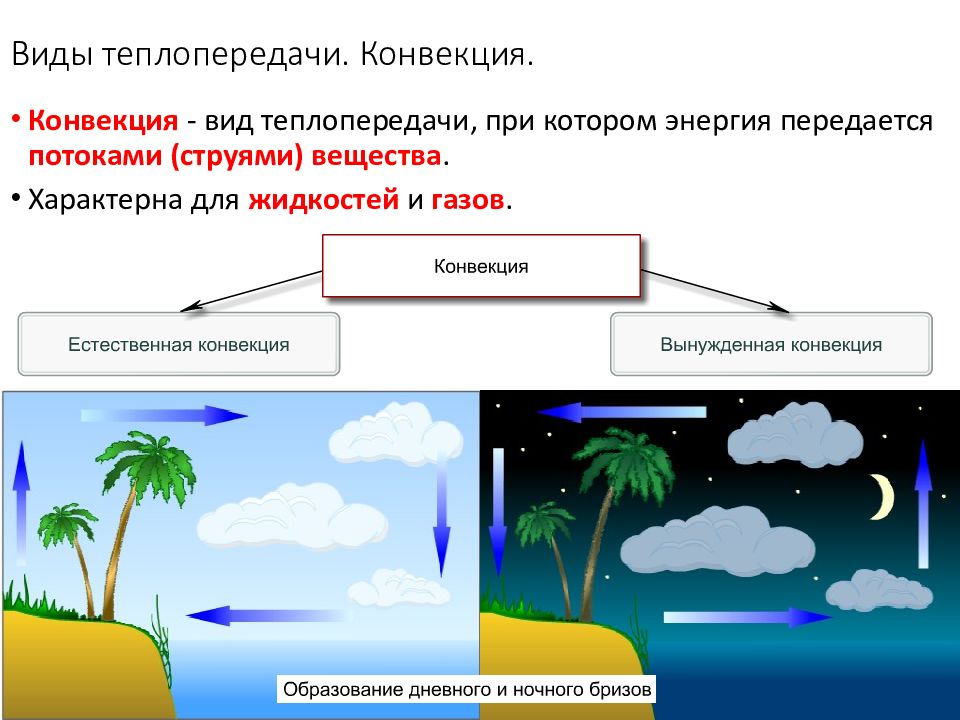 Виды теплопередачи. Конвекция.

• Конвекция - вид теплопередачи, при котором энергия передается потоками (струями) вещества.

• Характерна для жидкостей и газов.

Конвекция

Естественная конвекция

Вынужденная конвекция

Образование дневного и ночного бризов